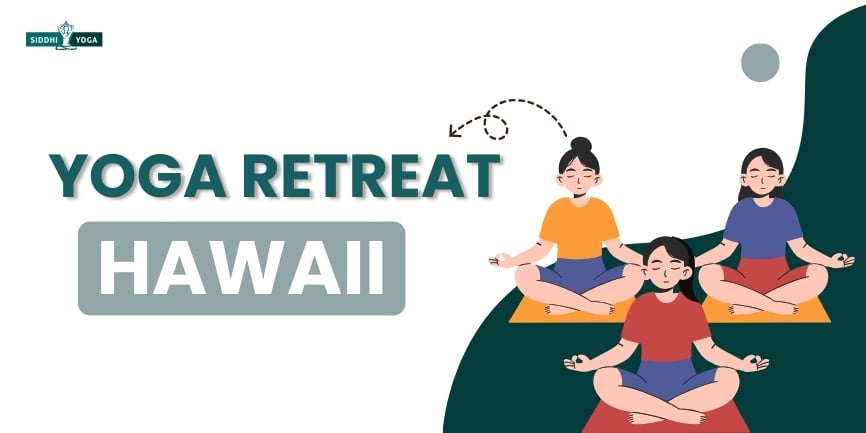 SIDDHI YOGA

YOGA RETREAT

HAWAII